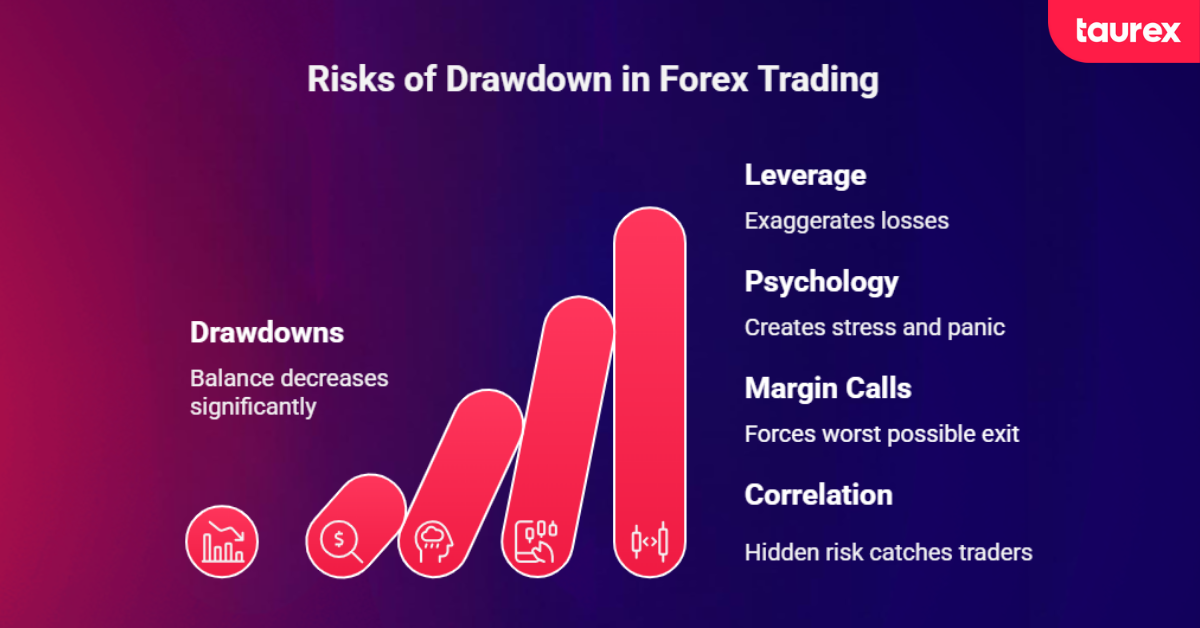 taurex

Risks of Drawdown in Forex Trading

Drawdowns

Balance decreases significantly

Leverage

Exaggerates losses

Psychology

Creates stress and panic

Margin Calls

Forces worst possible exit

Correlation

Hidden risk catches traders